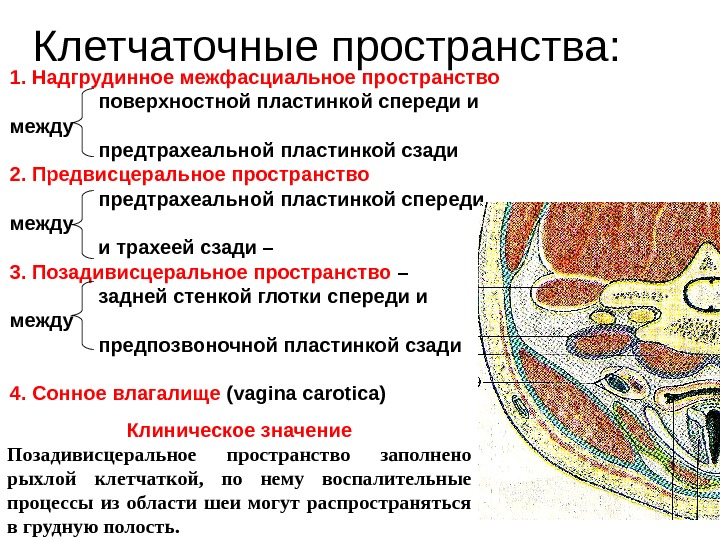 Клетчаточные пространства:

1. Надгрудинное межфасциальное пространство

между поверхностной пластинкой спереди и предтрахеальной пластинкой сзади

2. Предвисцеральное пространство

между предтрахеальной пластинкой спереди и трахеей сзади –

3. Позадивисцеральное пространство –

между задней стенкой глотки спереди и предпозвоночной пластинкой сзади

4. Сонное влагалище (vagina carotica)

Клиническое значение

Позадивисцеральное пространство заполнено рыхлой клетчаткой, по нему воспалительные процессы из области шеи могут распространяться в грудную полость.